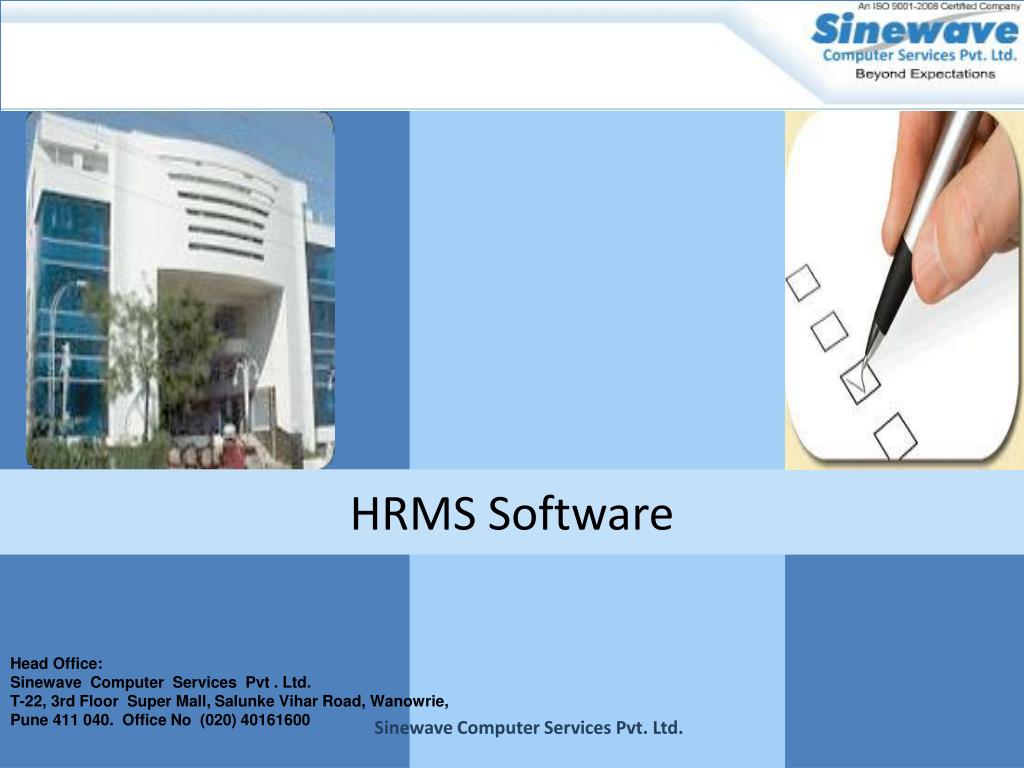 An ISO 9001-2008 Certified Company
Sinewave
Computer Services Pvt. Ltd.
Beyond Expectations

HRMS Software

Head Office:
Sinewave Computer Services Pvt . Ltd.
T-22, 3rd Floor Super Mall, Salunke Vihar Road, Wanowrie,
Pune 411 040. Office No (020) 40161600

Sinewave Computer Services Pvt. Ltd.